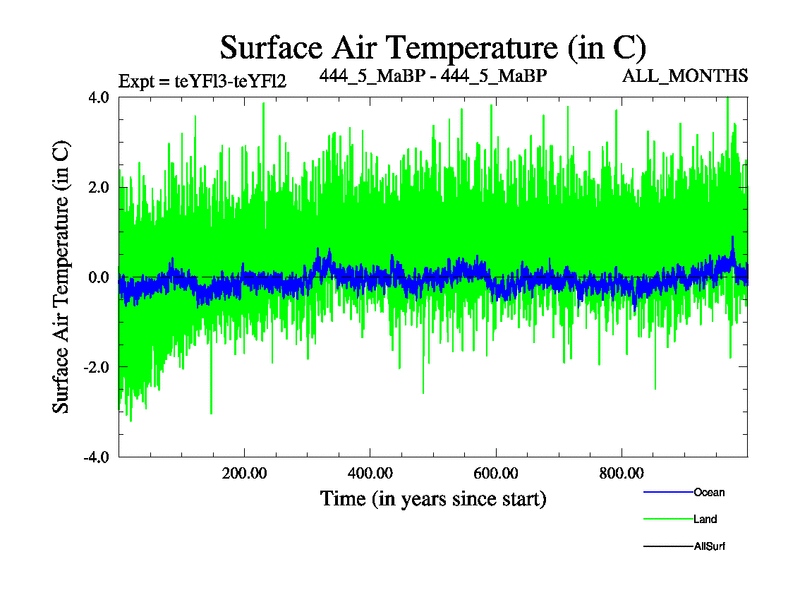 Surface Air Temperature (in C)

Expt = teYFl3-teYFl2

444_5_MaBP - 444_5_MaBP

ALL_MONTHS

Surface Air Temperature (in C)

4.0
2.0
0.0
-2.0
-4.0

200.00
400.00
600.00
800.00

Time (in years since start)

Ocean
Land
AllSurf